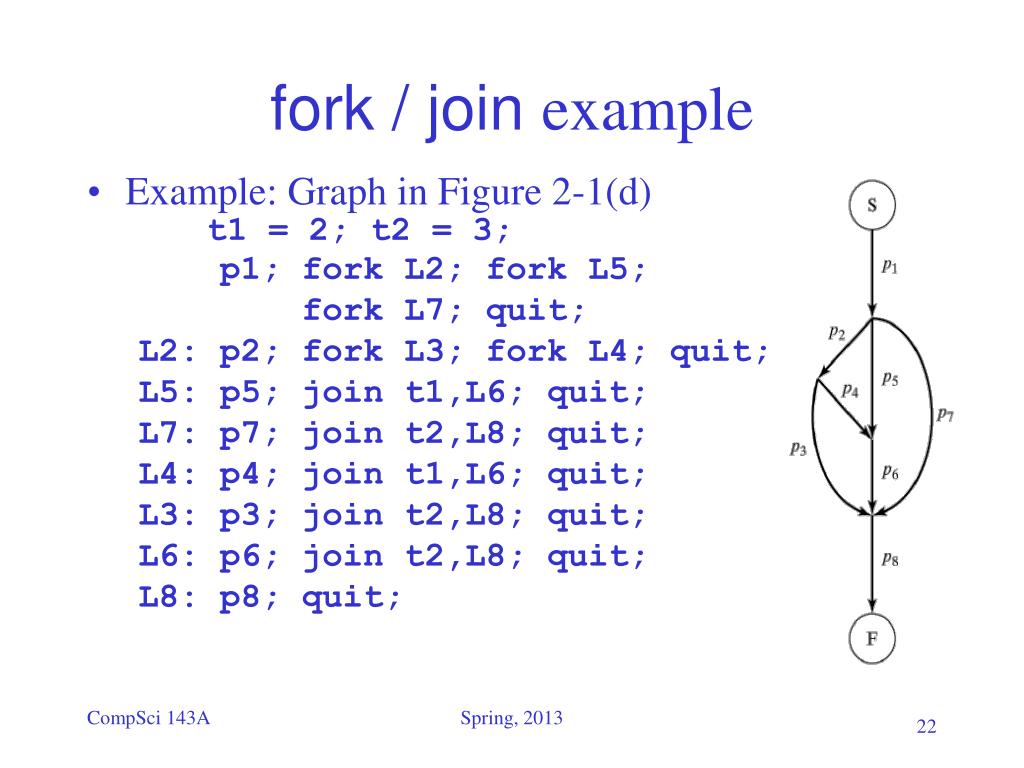 fork / join example

• Example: Graph in Figure 2-1(d)

t1 = 2; t2 = 3;
p1; fork L2; fork L5;
fork L7; quit;
L2: p2; fork L3; fork L4; quit;
L5: p5; join t1,L6; quit;
L7: p7; join t2,L8; quit;
L4: p4; join t1,L6; quit;
L3: p3; join t2,L8; quit;
L6: p6; join t2,L8; quit;
L8: p8; quit;

S
$p_1$
$p_2$
$p_4$
$p_5$
$p_7$
$p_3$
$p_6$
$p_8$
F

CompSci 143A

Spring, 2013

22